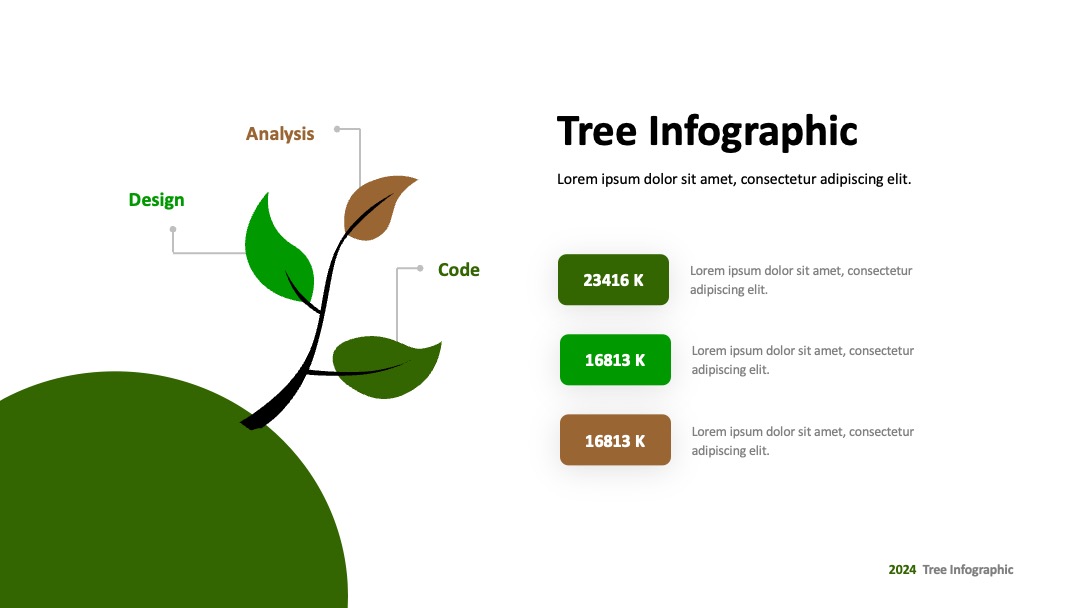 Analysis

Design

Code

Tree Infographic

Lorem ipsum dolor sit amet, consectetur adipiscing elit.

23416 K

Lorem ipsum dolor sit amet, consectetur adipiscing elit.

16813 K

Lorem ipsum dolor sit amet, consectetur adipiscing elit.

16813 K

Lorem ipsum dolor sit amet, consectetur adipiscing elit.

2024 Tree Infographic